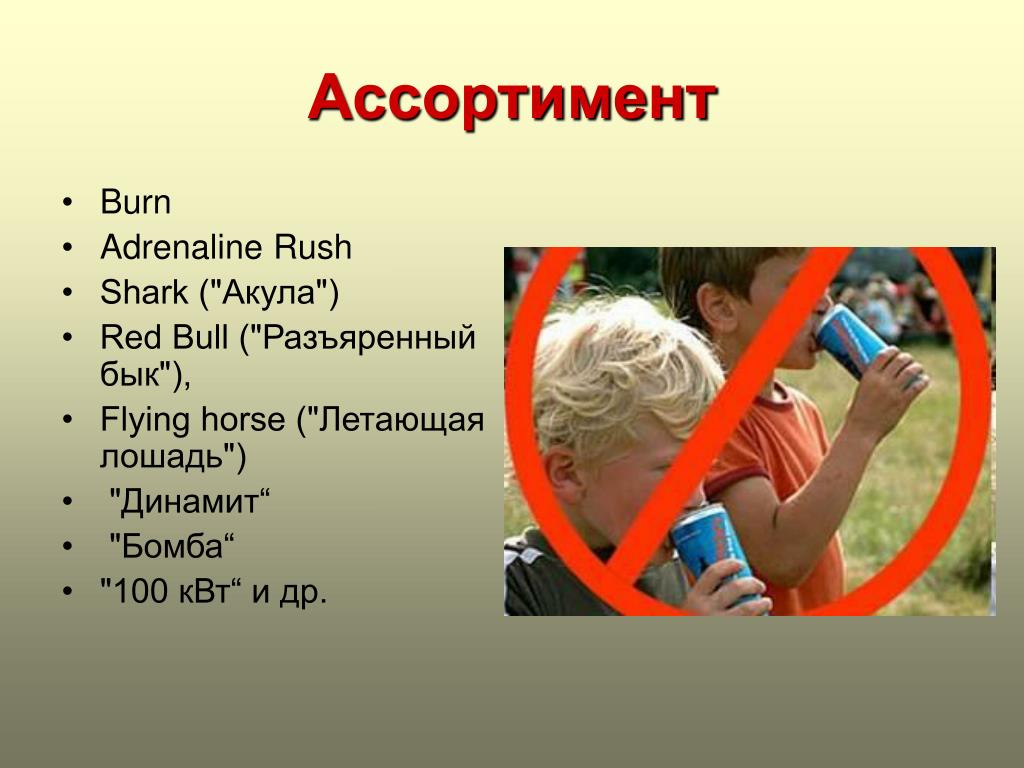 Ассортимент

• Burn
• Adrenaline Rush
• Shark ("Акула")
• Red Bull ("Разъяренный бык"),
• Flying horse ("Летающая лошадь")
• "Динамит“
• "Бомба“
• "100 кВт“ и др.